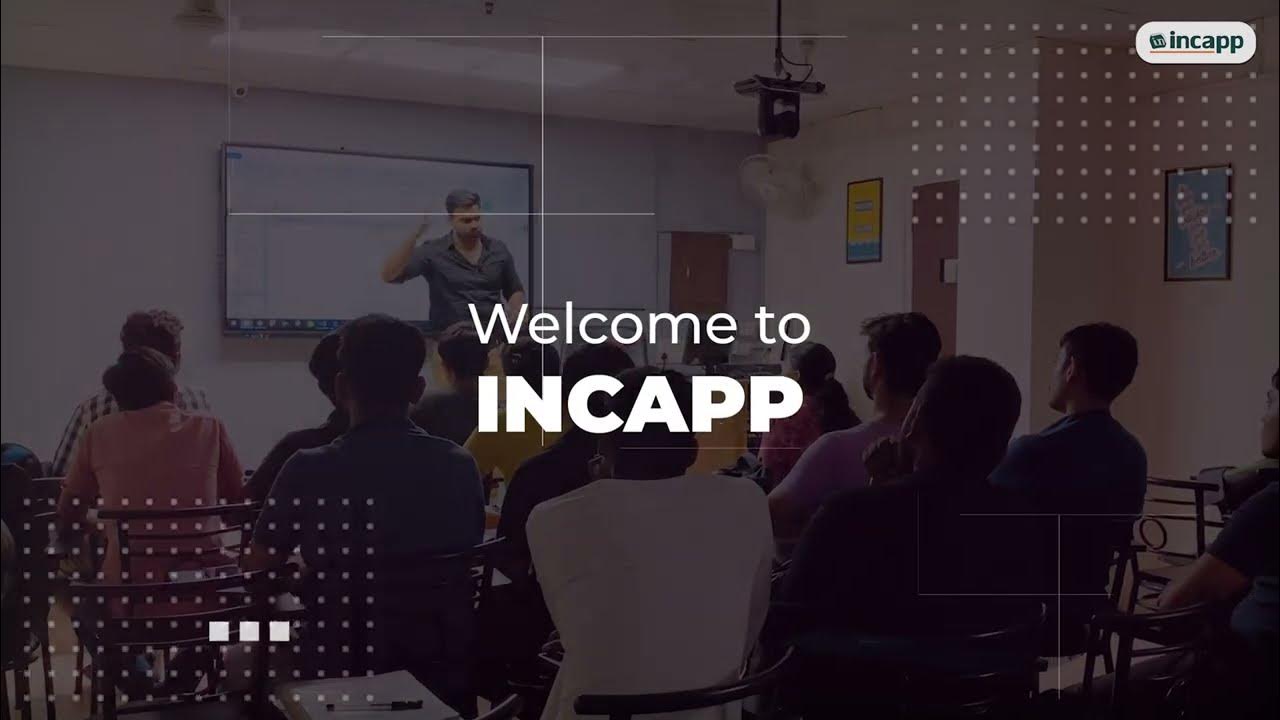 incapp

Welcome to
INCAPP